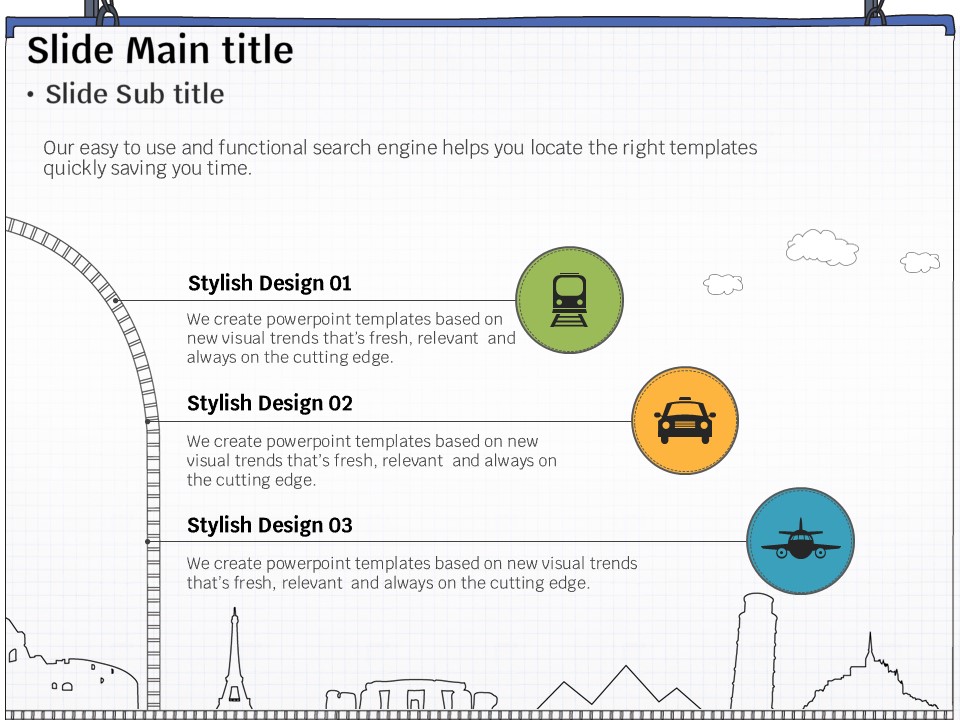 Slide Main title

• Slide Sub title

Our easy to use and functional search engine helps you locate the right templates quickly saving you time.

Stylish Design 01

We create powerpoint templates based on new visual trends that's fresh, relevant and always on the cutting edge.

Stylish Design 02

We create powerpoint templates based on new visual trends that's fresh, relevant and always on the cutting edge.

Stylish Design 03

We create powerpoint templates based on new visual trends that's fresh, relevant and always on the cutting edge.